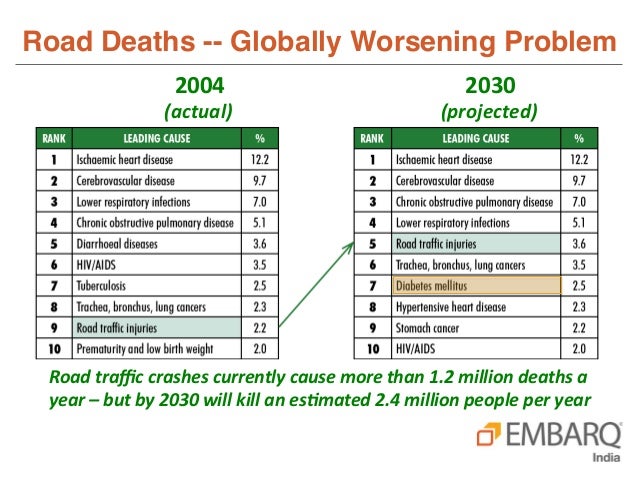 Road Deaths -- Globally Worsening Problem

2004
(actual)

| RANK | LEADING CAUSE | % |
|---|---|---|
| 1 | Ischaemic heart disease | 12.2 |
| 2 | Cerebrovascular disease | 9.7 |
| 3 | Lower respiratory infections | 7.0 |
| 4 | Chronic obstructive pulmonary disease | 5.1 |
| 5 | Diarrhoeal diseases | 3.6 |
| 6 | HIV/AIDS | 3.5 |
| 7 | Tuberculosis | 2.5 |
| 8 | Trachea, bronchus, lung cancers | 2.3 |
| 9 | Road traffic injuries | 2.2 |
| 10 | Prematurity and low birth weight | 2.0 |

2030
(projected)

| RANK | LEADING CAUSE | % |
|---|---|---|
| 1 | Ischaemic heart disease | 12.2 |
| 2 | Cerebrovascular disease | 9.7 |
| 3 | Chronic obstructive pulmonary disease | 7.0 |
| 4 | Lower respiratory infections | 5.1 |
| 5 | Road traffic injuries | 3.6 |
| 6 | Trachea, bronchus, lung cancers | 3.5 |
| 7 | Diabetes mellitus | 2.5 |
| 8 | Hypertensive heart disease | 2.3 |
| 9 | Stomach cancer | 2.2 |
| 10 | HIV/AIDS | 2.0 |

Road traffic crashes currently cause more than 1.2 million deaths a year – but by 2030 will kill an estimated 2.4 million people per year

EMBARQ
India